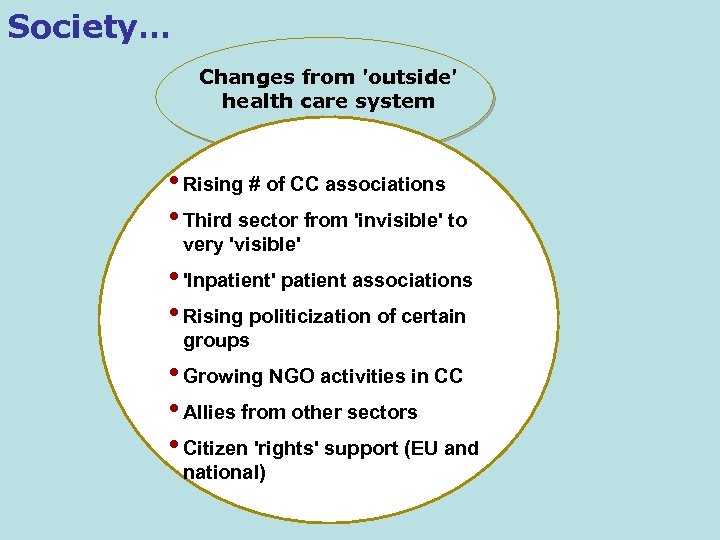 Society…

Changes from 'outside' health care system

• Rising # of CC associations
• Third sector from 'invisible' to very 'visible'
• 'Inpatient' patient associations
• Rising politicization of certain groups
• Growing NGO activities in CC
• Allies from other sectors
• Citizen 'rights' support (EU and national)